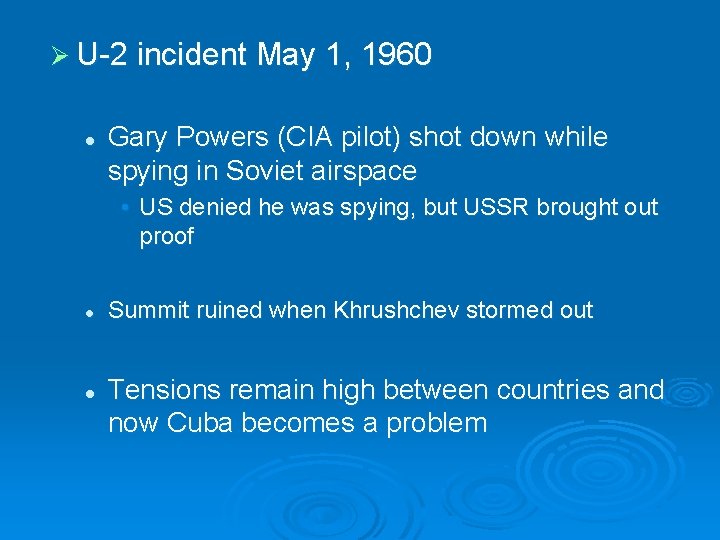 U-2 incident May 1, 1960

Gary Powers (CIA pilot) shot down while spying in Soviet airspace

US denied he was spying, but USSR brought out proof

Summit ruined when Khrushchev stormed out

Tensions remain high between countries and now Cuba becomes a problem